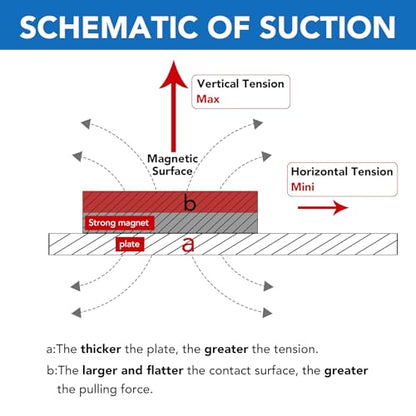 SCHEMATIC OF SUCTION

Vertical Tension
Max

Magnetic Surface

Horizontal Tension
Mini

b

Strong magnet

plate

a

a:The thicker the plate, the greater the tension.

b:The larger and flatter the contact surface, the greater the pulling force.